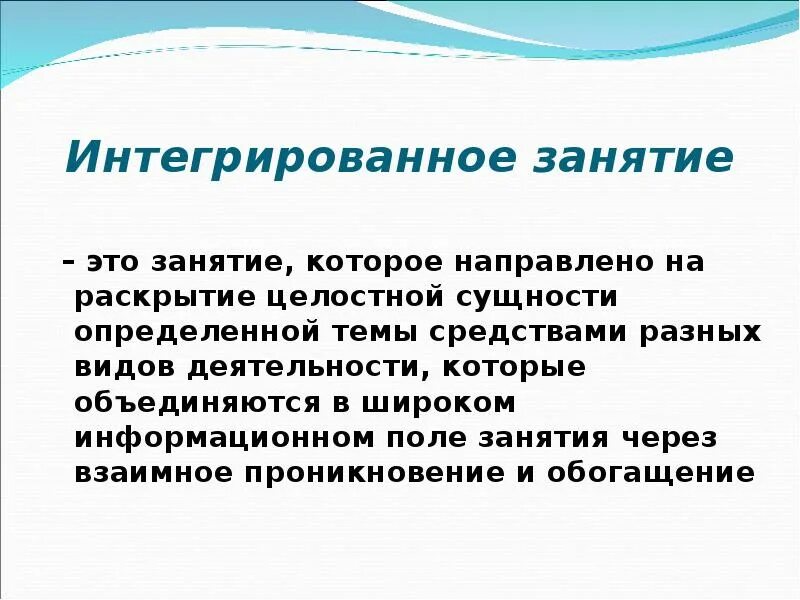 Интегрированное занятие

– это занятие, которое направлено на раскрытие целостной сущности определенной темы средствами разных видов деятельности, которые объединяются в широком информационном поле занятия через взаимное проникновение и обогащение